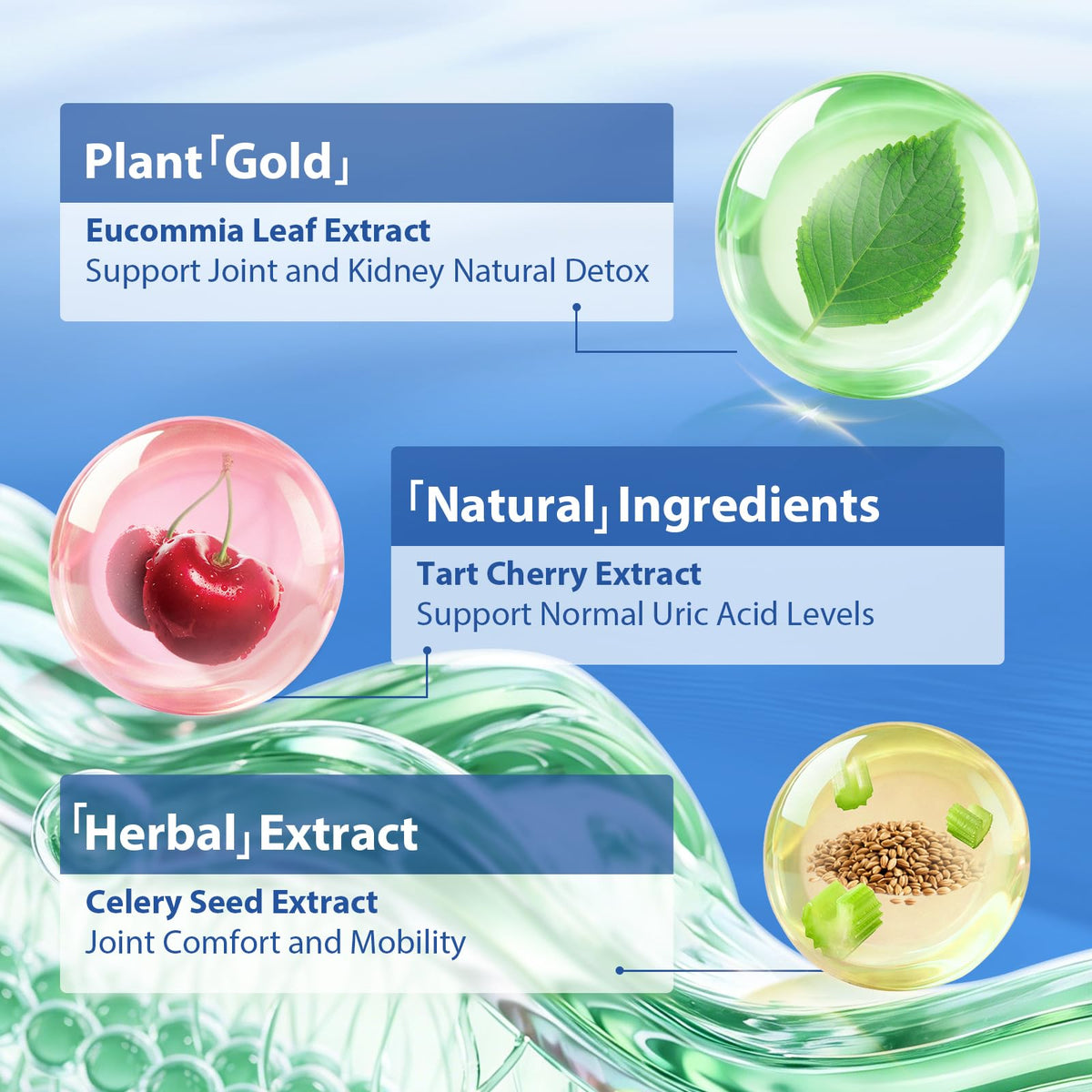 Plant「Gold」

Eucommia Leaf Extract
Support Joint and Kidney Natural Detox

「Natural」Ingredients

Tart Cherry Extract
Support Normal Uric Acid Levels

「Herbal」Extract

Celery Seed Extract
Joint Comfort and Mobility